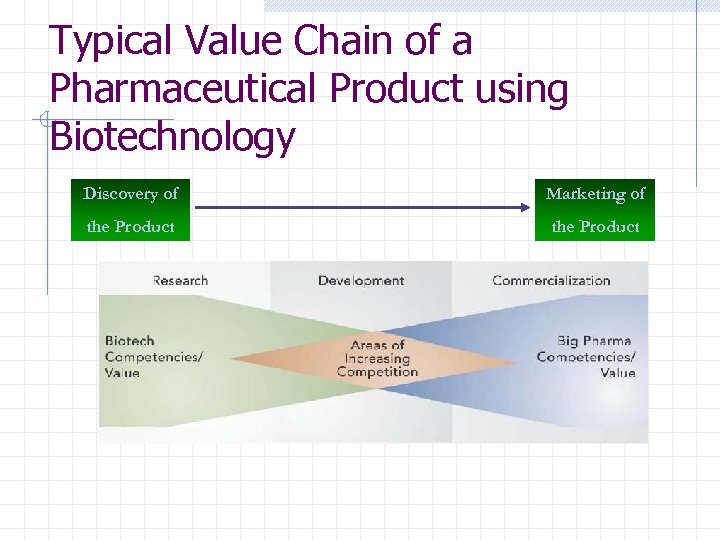 Typical Value Chain of a Pharmaceutical Product using Biotechnology

Discovery of the Product

Marketing of the Product

Research

Development

Commercialization

Biotech Competencies/ Value

Areas of Increasing Competition

Big Pharma Competencies/ Value